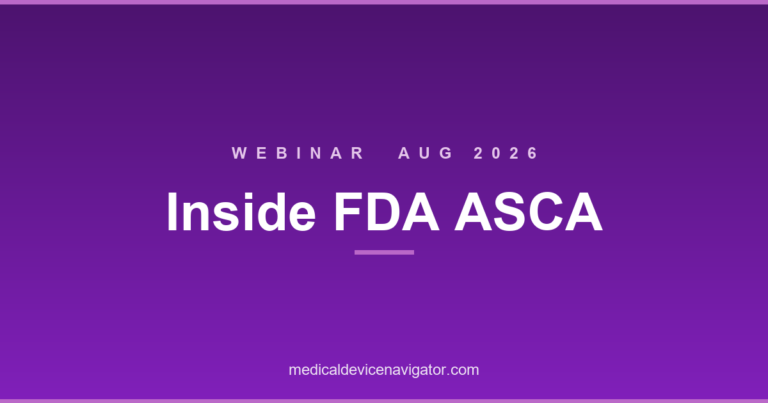 WEBINAR AUG 2026

Inside FDA ASCA

medicaldevicenavigator.com